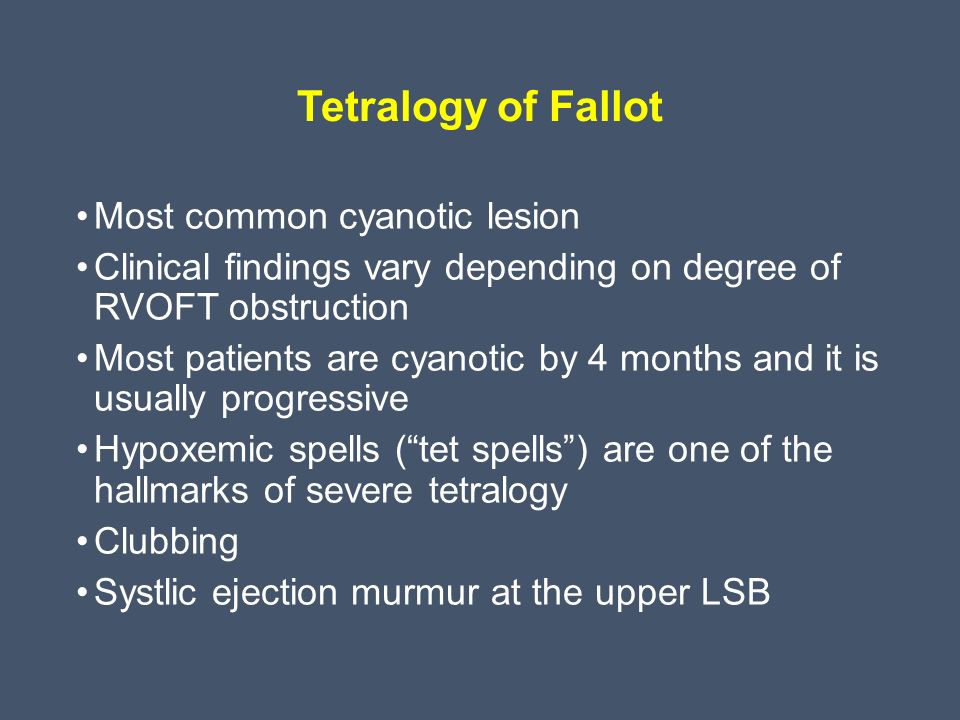 Tetralogy of Fallot

• Most common cyanotic lesion
• Clinical findings vary depending on degree of RVOFT obstruction
• Most patients are cyanotic by 4 months and it is usually progressive
• Hypoxemic spells (“tet spells”) are one of the hallmarks of severe tetralogy
• Clubbing
• Systlic ejection murmur at the upper LSB